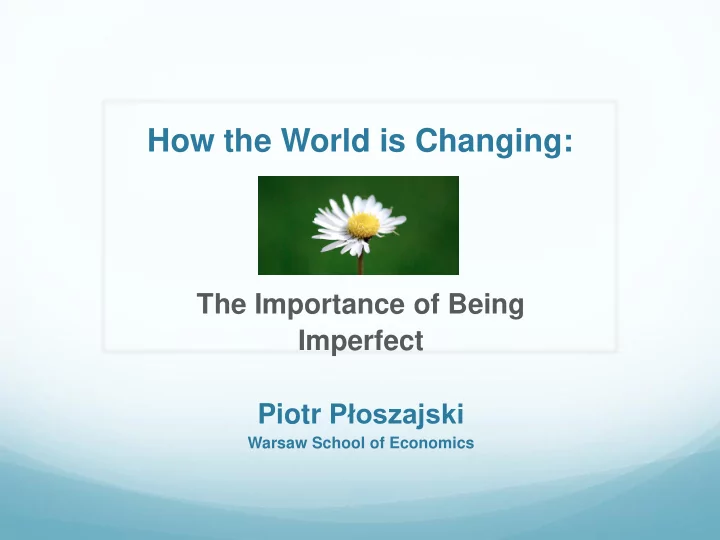 How the World is Changing:

The Importance of Being Imperfect

Piotr Płoszajski
Warsaw School of Economics